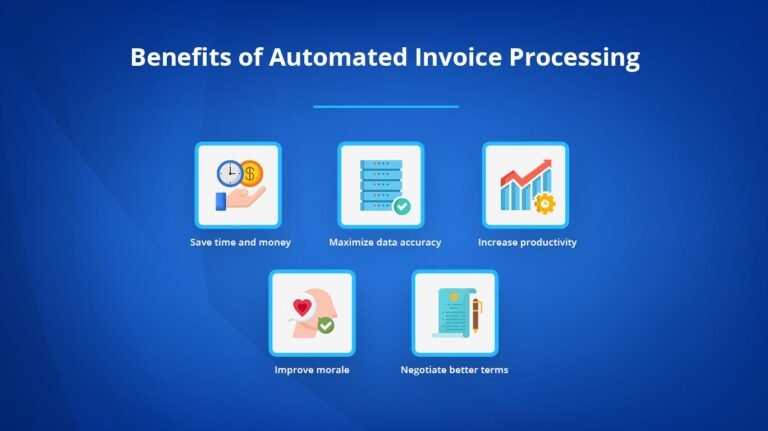 Benefits of Automated Invoice Processing

Save time and money

Maximize data accuracy

Increase productivity

Improve morale

Negotiate better terms